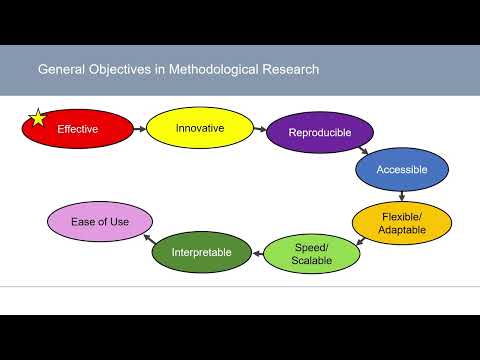 General Objectives in Methodological Research

Effective

Innovative

Reproducible

Accessible

Flexible/ Adaptable

Speed/ Scalable

Interpretable

Ease of Use